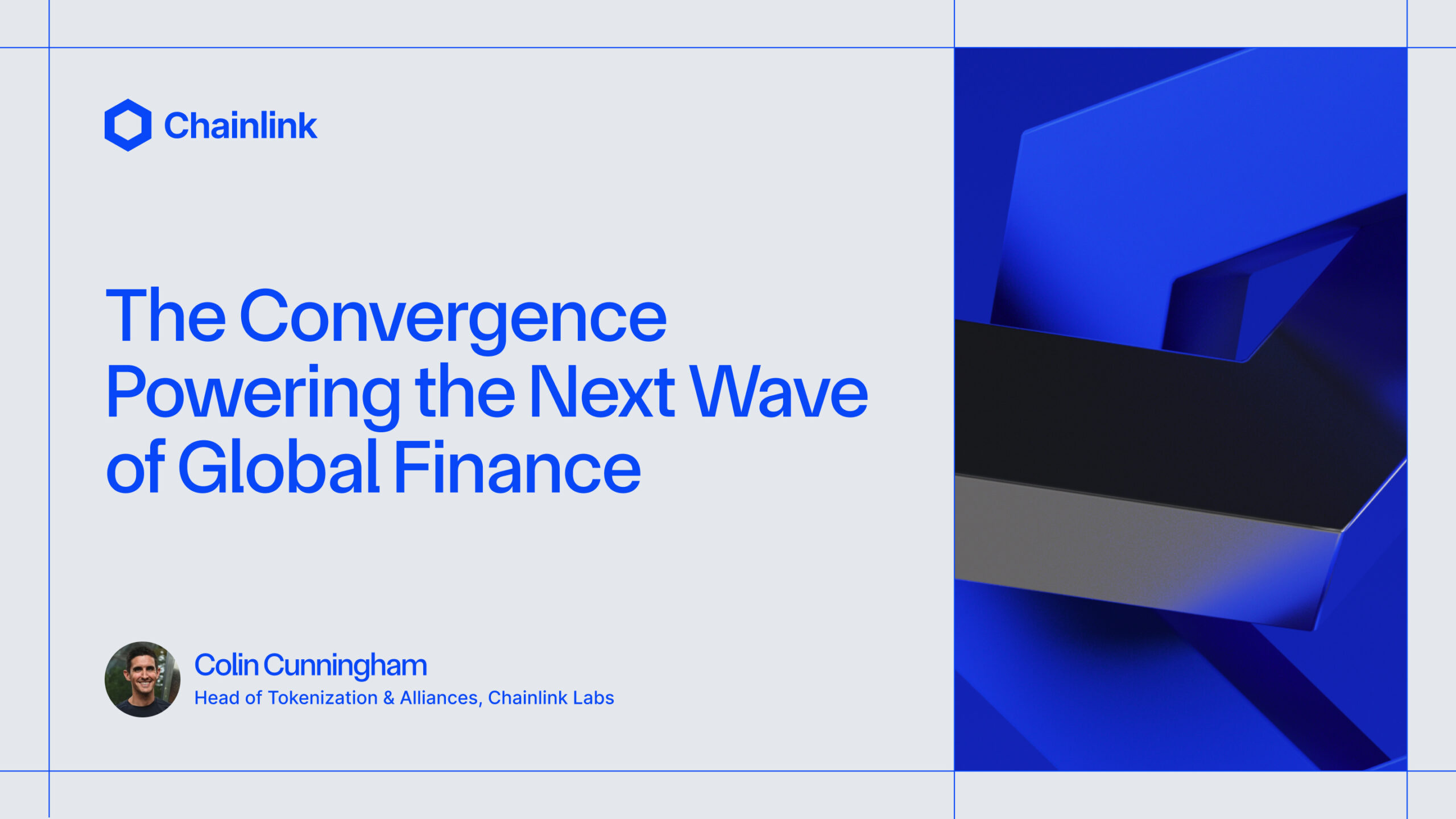 Chainlink

The Convergence Powering the Next Wave of Global Finance

Colin Cunningham
Head of Tokenization & Alliances, Chainlink Labs